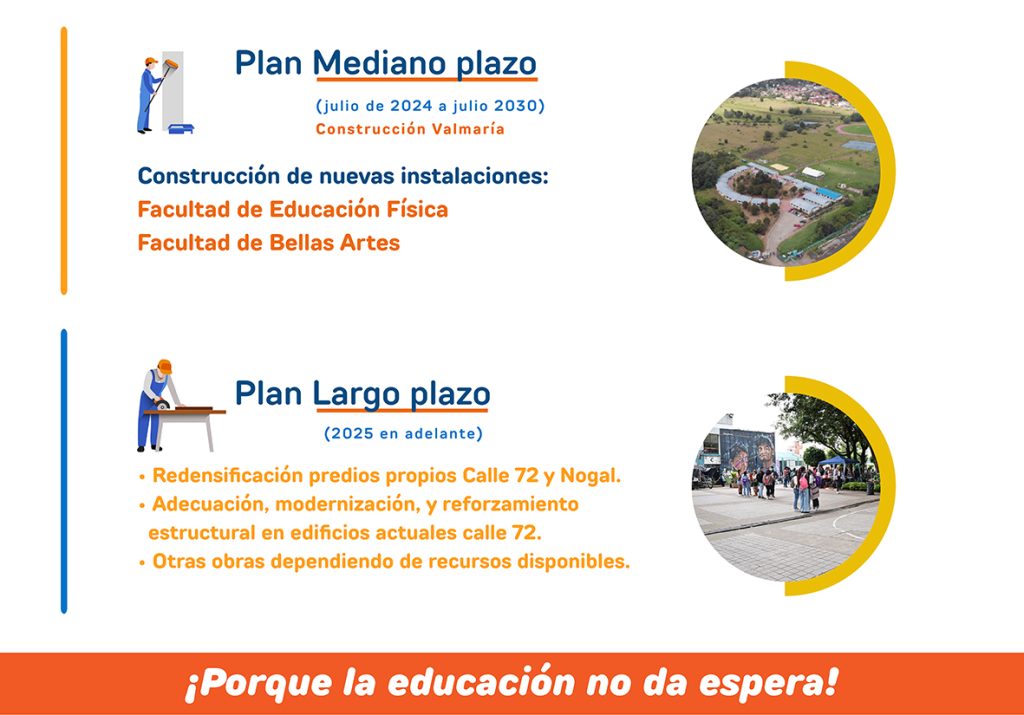 Plan Mediano plazo

(julio de 2024 a julio 2030)
Construcción Valmaría

Construcción de nuevas instalaciones:
Facultad de Educación Física
Facultad de Bellas Artes

Plan Largo plazo

(2025 en adelante)

• Redensificación predios propios Calle 72 y Nogal.
• Adecuación, modernización, y reforzamiento estructural en edificios actuales calle 72.
• Otras obras dependiendo de recursos disponibles.

¡Porque la educación no da espera!